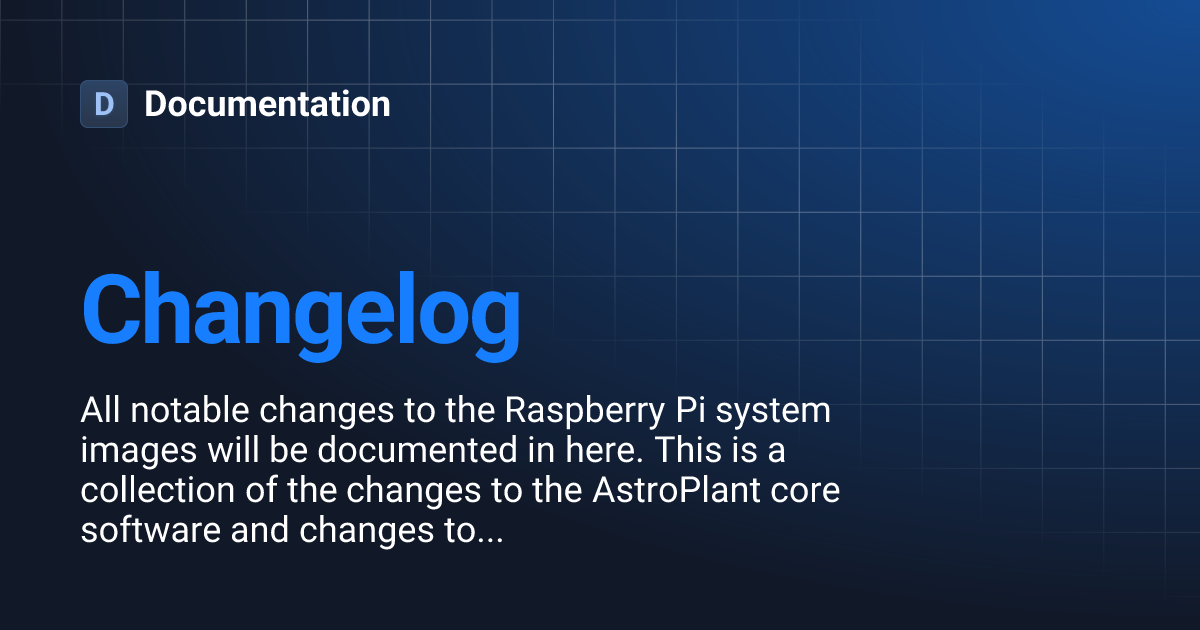 D Documentation

Changelog

All notable changes to the Raspberry Pi system images will be documented in here. This is a collection of the changes to the AstroPlant core software and changes to...